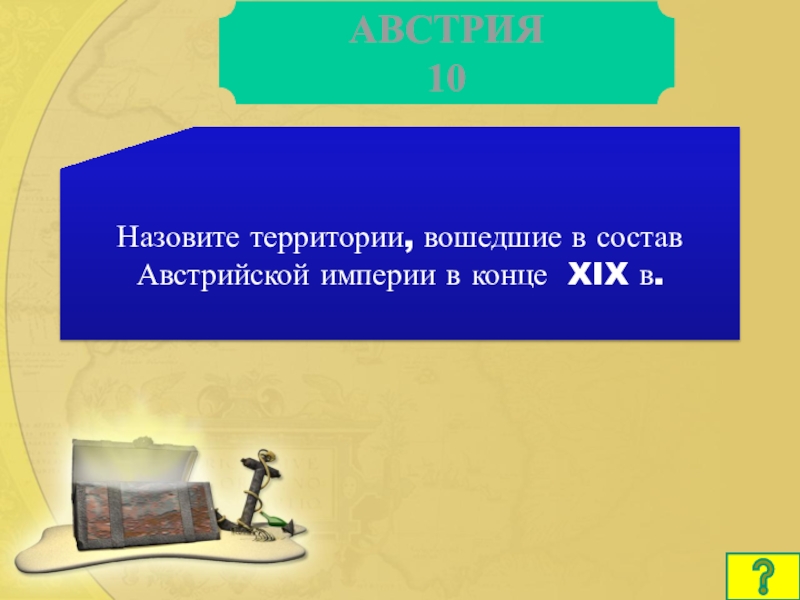 АВСТРИЯ
10

Назовите территории, вошедшие в состав Австрийской империи в конце XIX в.

?